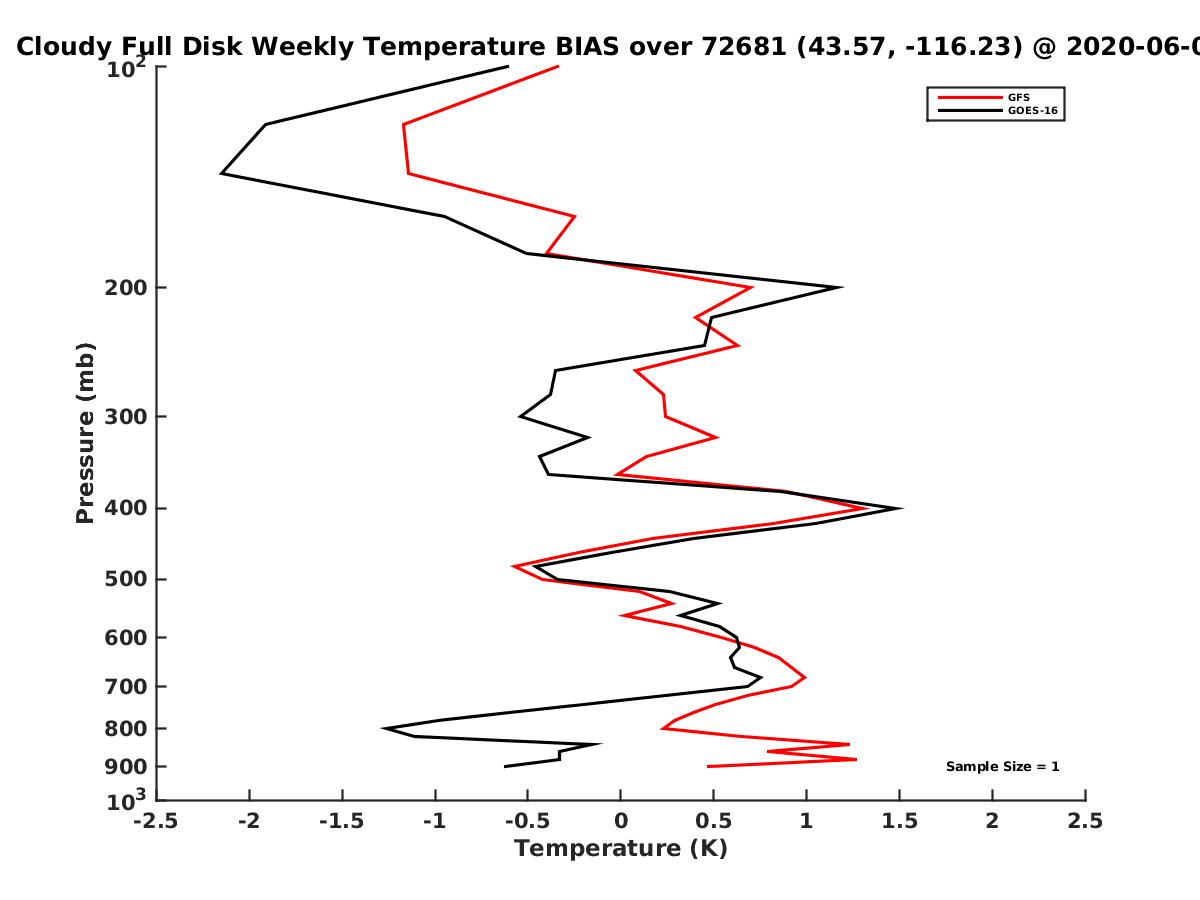 Cloudy Full Disk Weekly Temperature BIAS over 72681 (43.57, -116.23) @ 2020-06-0

GFS
GOES-16

Pressure (mb)

$10^2$
200
300
400
500
600
700
800
900
$10^3$

Sample Size = 1

-2.5 -2 -1.5 -1 -0.5 0 0.5 1 1.5 2 2.5

Temperature (K)